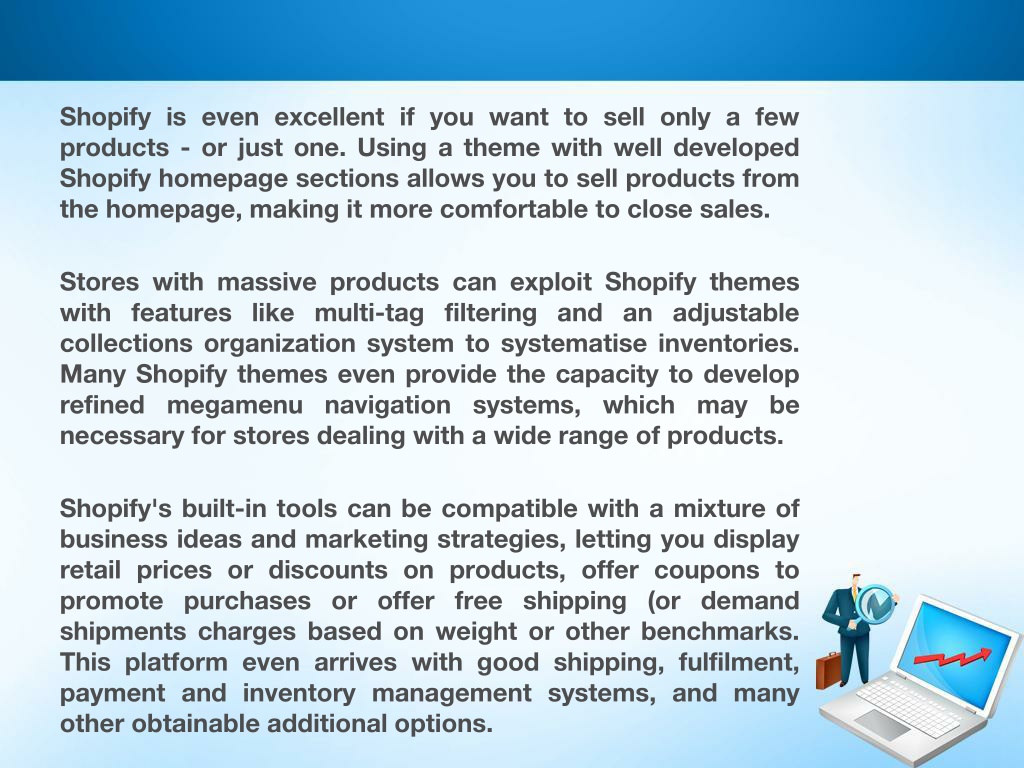 Shopify is even excellent if you want to sell only a few products - or just one. Using a theme with well developed Shopify homepage sections allows you to sell products from the homepage, making it more comfortable to close sales.

Stores with massive products can exploit Shopify themes with features like multi-tag filtering and an adjustable collections organization system to systematise inventories. Many Shopify themes even provide the capacity to develop refined megamenu navigation systems, which may be necessary for stores dealing with a wide range of products.

Shopify's built-in tools can be compatible with a mixture of business ideas and marketing strategies, letting you display retail prices or discounts on products, offer coupons to promote purchases or offer free shipping (or demand shipments charges based on weight or other benchmarks. This platform even arrives with good shipping, fulfilment, payment and inventory management systems, and many other obtainable additional options.